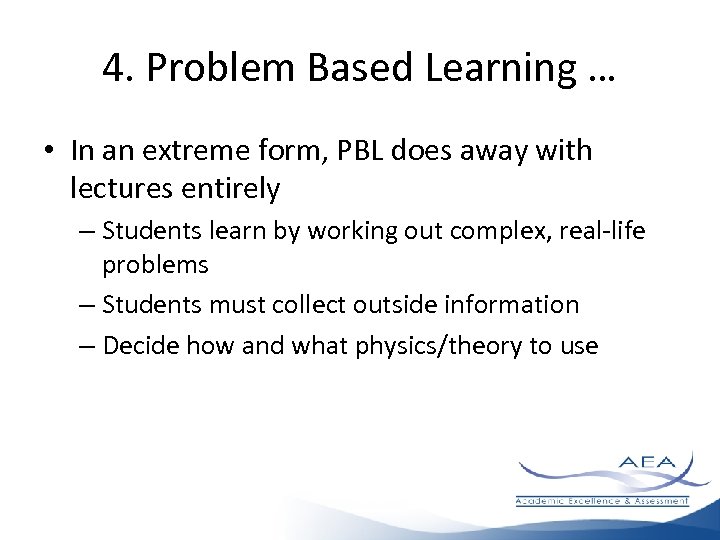 4. Problem Based Learning …

• In an extreme form, PBL does away with lectures entirely

– Students learn by working out complex, real-life problems

– Students must collect outside information

– Decide how and what physics/theory to use

AEA
Academic Excellence & Assessment